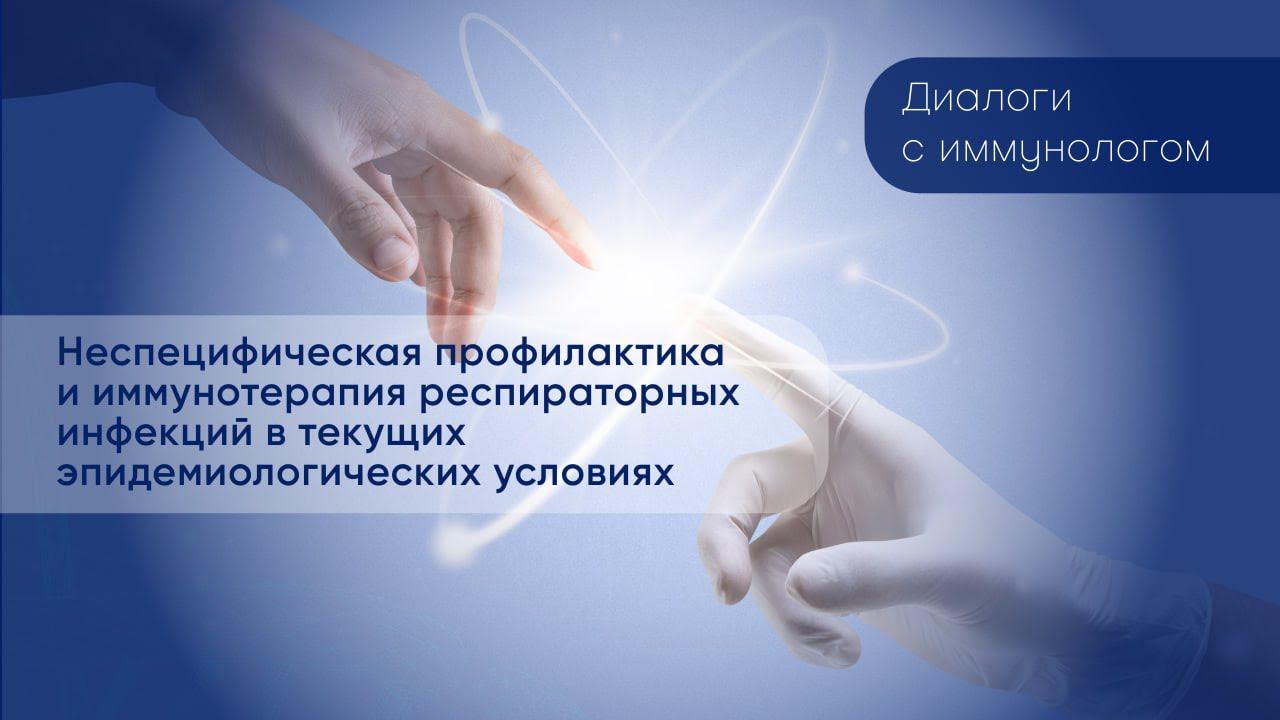 Диалоги с иммунологом

Неспецифическая профилактика и иммунотерапия респираторных инфекций в текущих эпидемиологических условиях